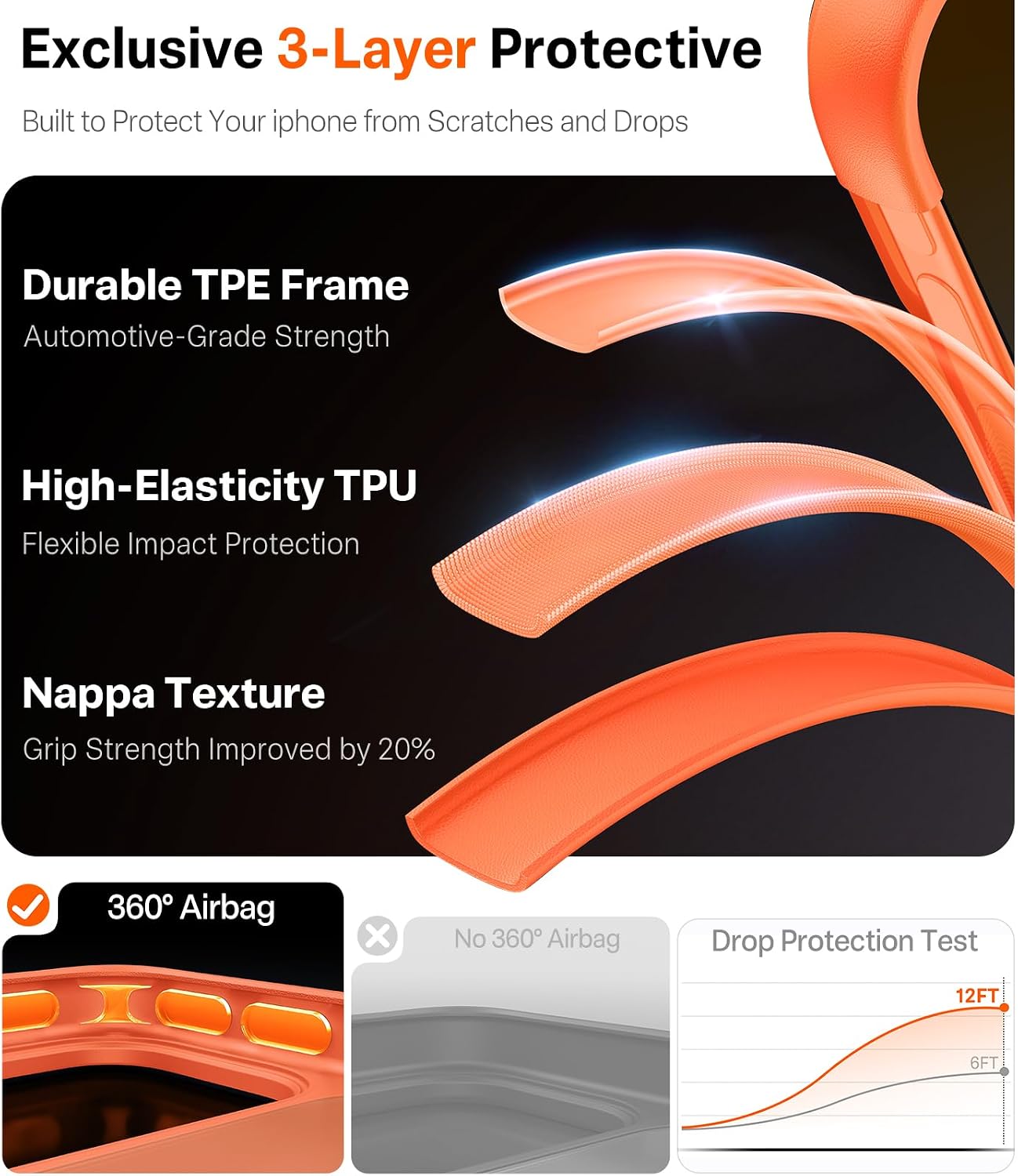 Exclusive 3-Layer Protective

Built to Protect Your iphone from Scratches and Drops

Durable TPE Frame

Automotive-Grade Strength

High-Elasticity TPU

Flexible Impact Protection

Nappa Texture

Grip Strength Improved by 20%

360° Airbag

No 360° Airbag

Drop Protection Test

12FT

6FT